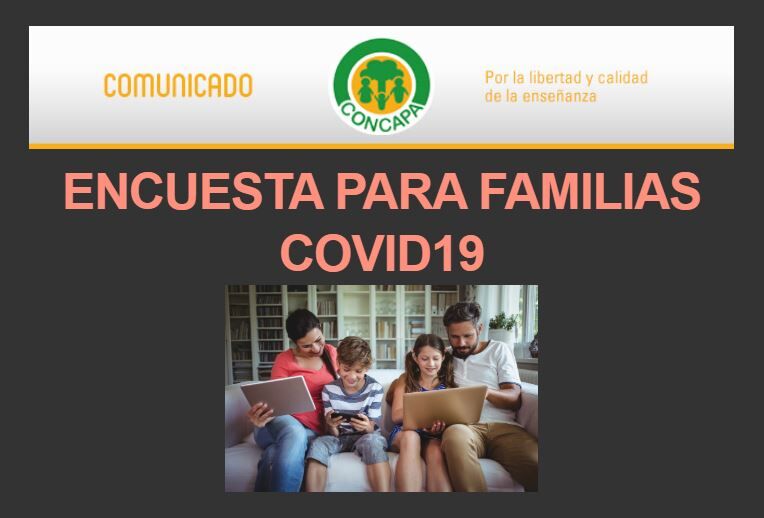 COMUNICADO

CONCAPA

Por la libertad y calidad de la enseñanza

ENCUESTA PARA FAMILIAS COVID19